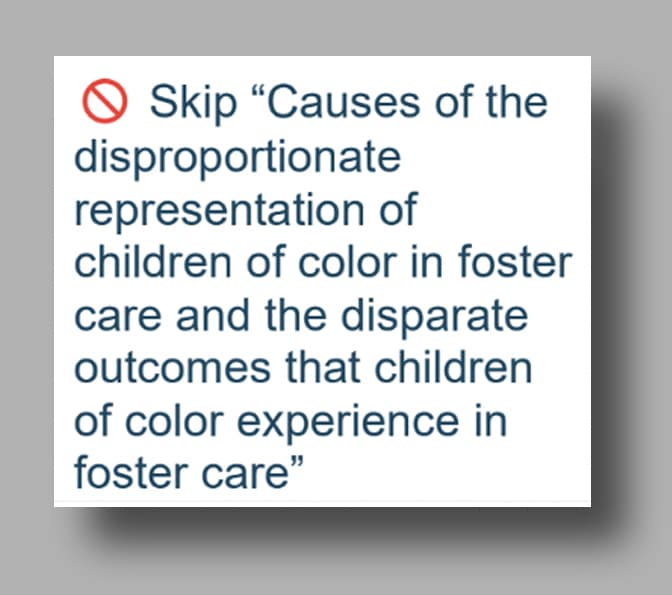 Skip “Causes of the disproportionate representation of children of color in foster care and the disparate outcomes that children of color experience in foster care”